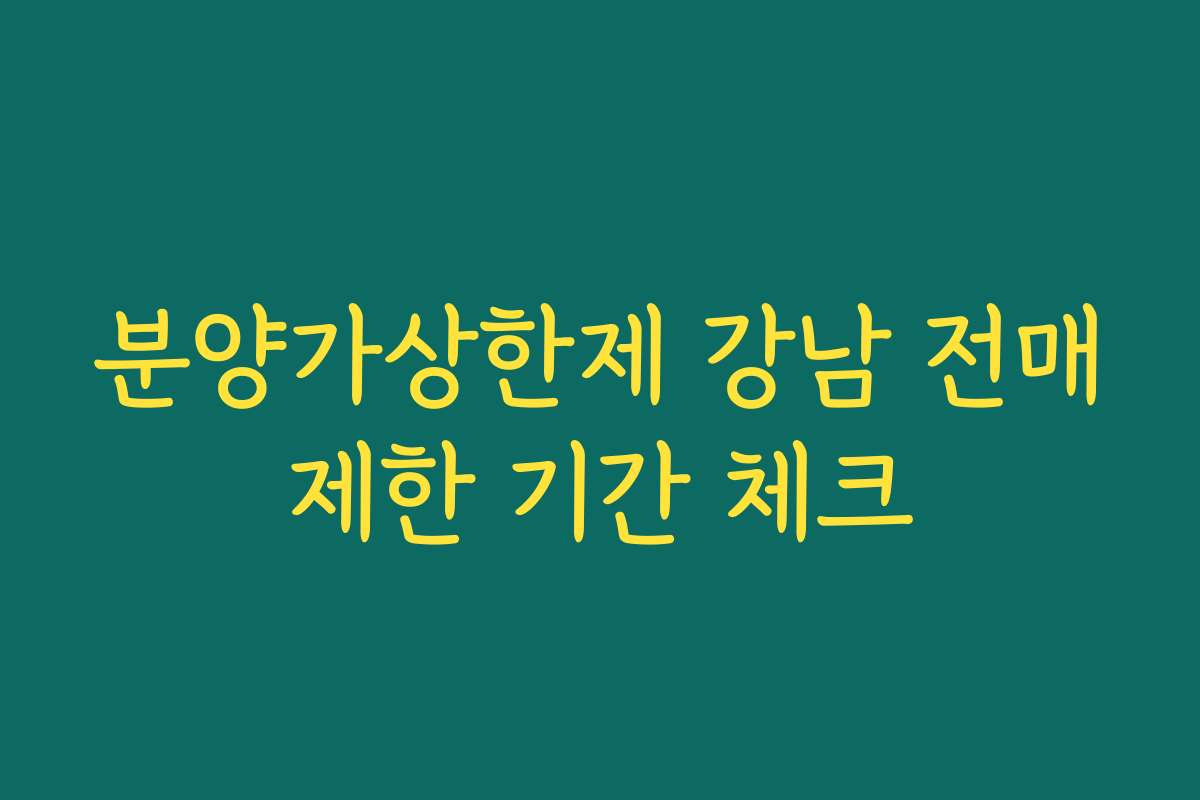 분양가상한제 강남 전매 제한 기간 체크